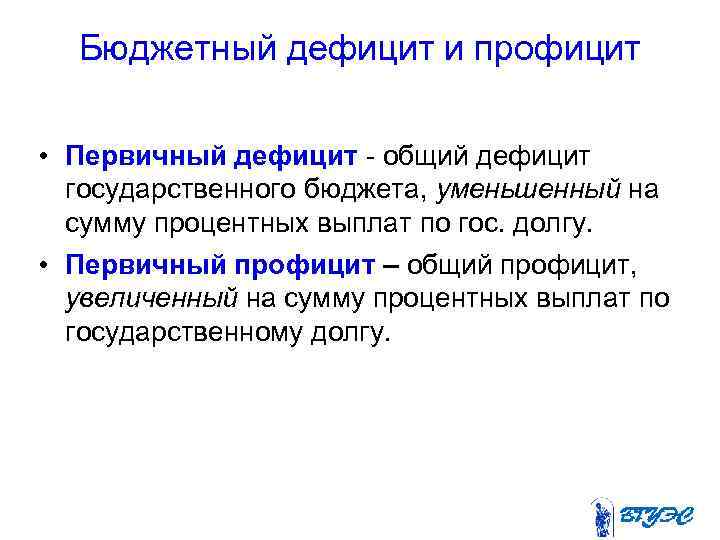 Бюджетный дефицит и профицит

• Первичный дефицит - общий дефицит государственного бюджета, уменьшенный на сумму процентных выплат по гос. долгу.

• Первичный профицит – общий профицит, увеличенный на сумму процентных выплат по государственному долгу.

ВГУЭС